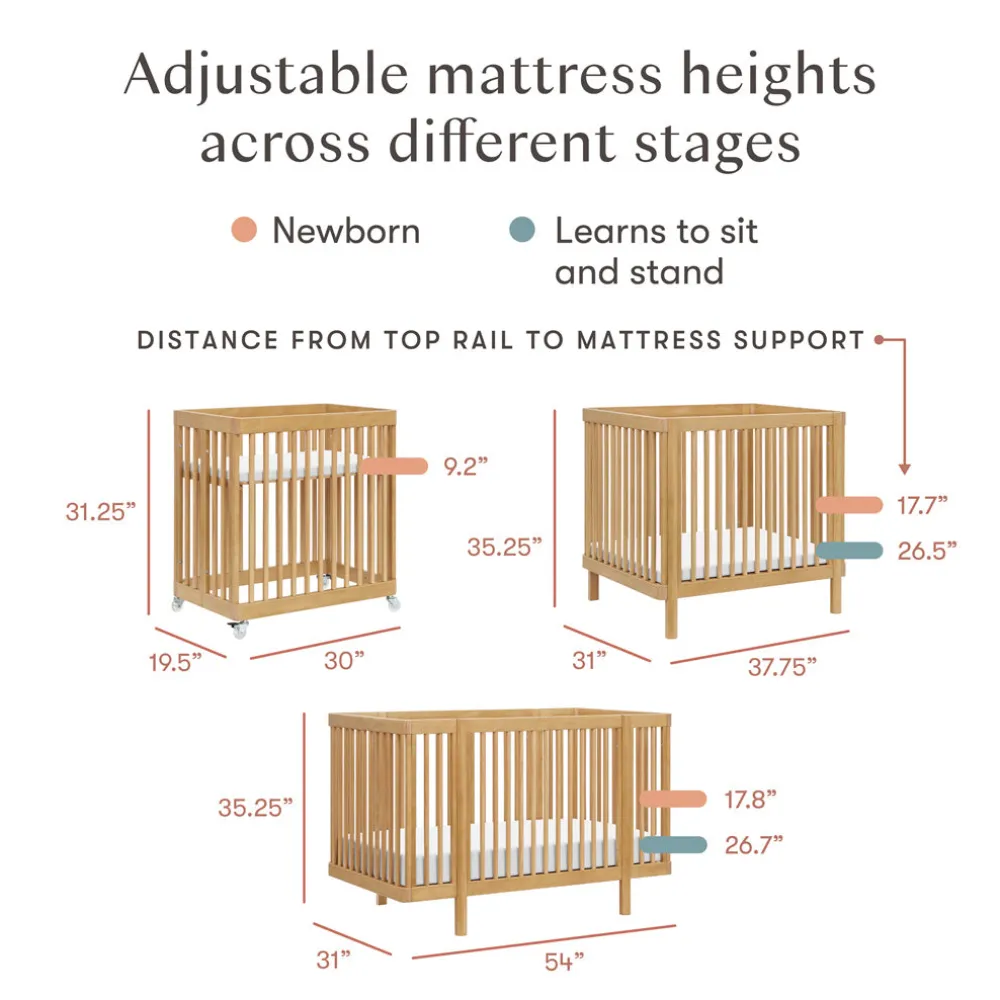 Adjustable mattress heights across different stages

Newborn

Learns to sit and stand

DISTANCE FROM TOP RAIL TO MATTRESS SUPPORT

31.25”

9.2”

19.5”

30”

35.25”

17.7”

26.5”

31”

37.75”

35.25”

17.8”

26.7”

31”

54”